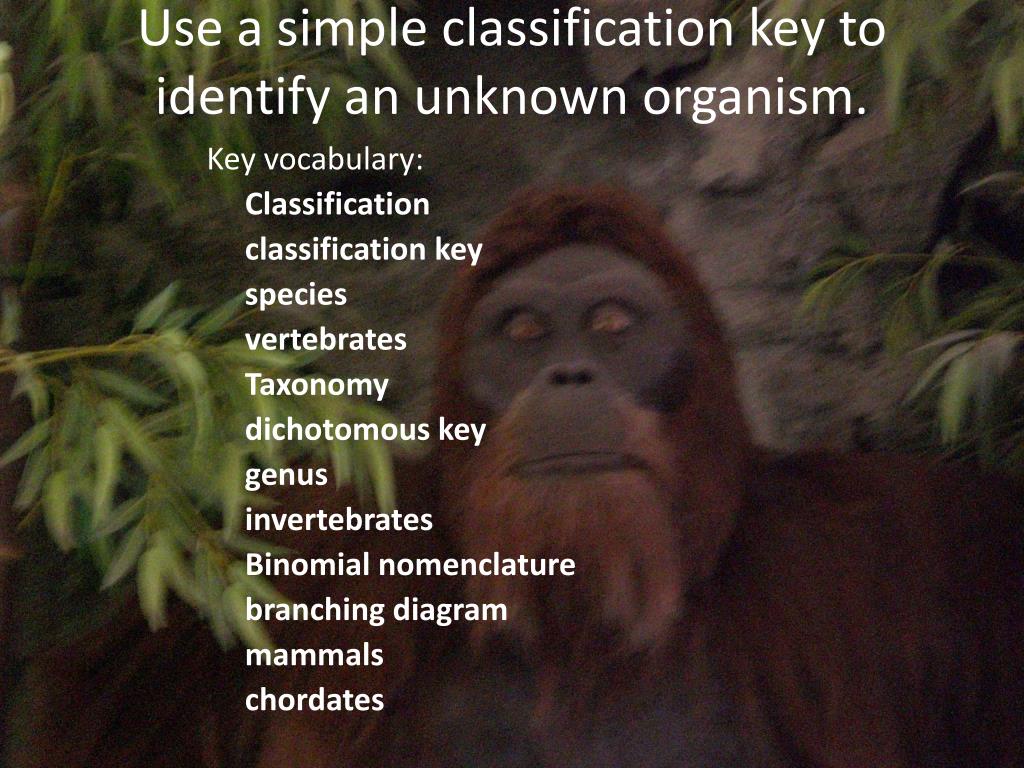 Use a simple classification key to identify an unknown organism.

Key vocabulary:

Classification
classification key
species
vertebrates
Taxonomy
dichotomous key
genus
invertebrates
Binomial nomenclature
branching diagram
mammals
chordates